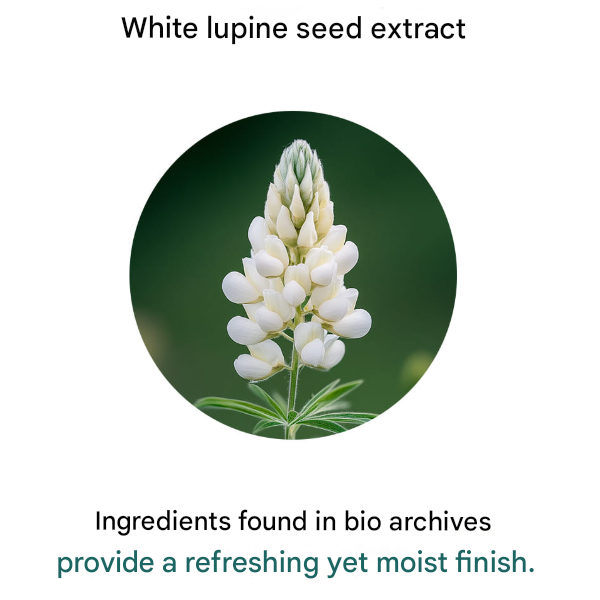 White lupine seed extract

Ingredients found in bio archives
provide a refreshing yet moist finish.